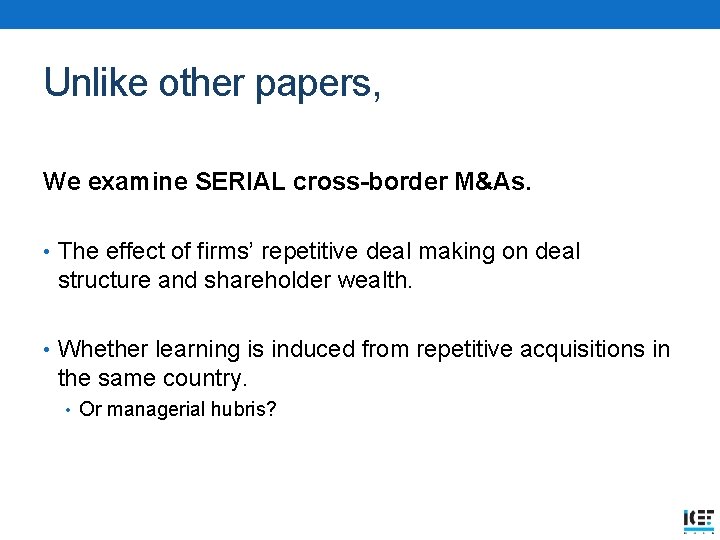 Unlike other papers,

We examine SERIAL cross-border M&As.

• The effect of firms' repetitive deal making on deal structure and shareholder wealth.

• Whether learning is induced from repetitive acquisitions in the same country.

• Or managerial hubris?

ICEF